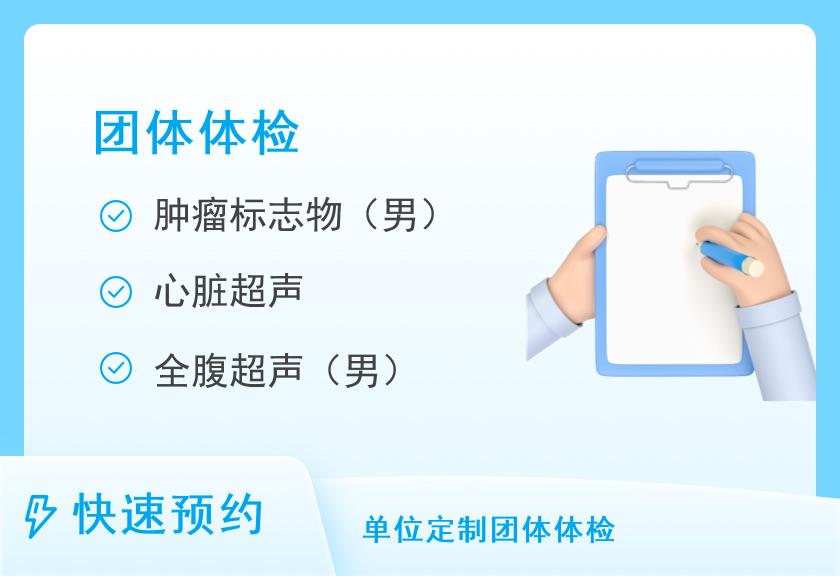 团体体检

肿瘤标志物（男）

心脏超声

全腹超声（男）

快速预约

单位定制团体体检